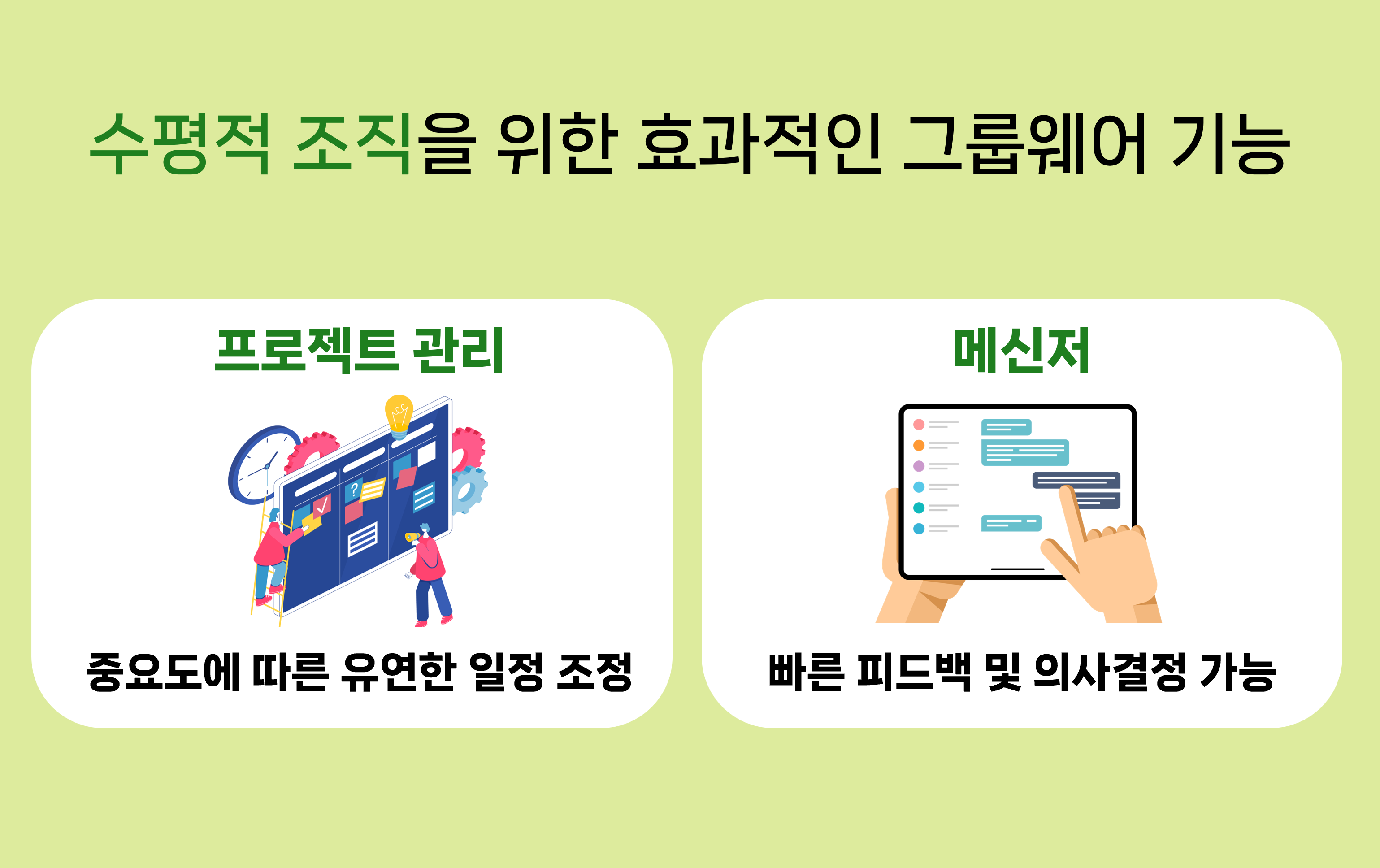 수평적 조직을 위한 효과적인 그룹웨어 기능

프로젝트 관리

?

중요도에 따른 유연한 일정 조정

메신저

빠른 피드백 및 의사결정 가능